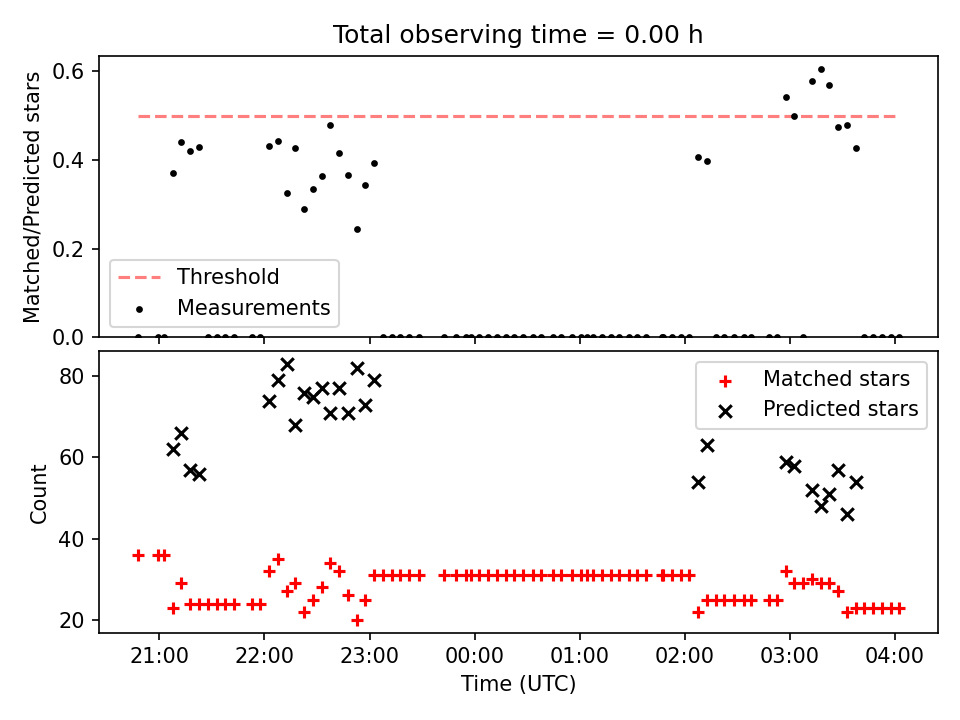 Total observing time = 0.00 h

Matched/Predicted stars

0.6
0.4
0.2
0.0

Threshold
Measurements

Count

80
60
40
20

Matched stars
Predicted stars

21:00 22:00 23:00 00:00 01:00 02:00 03:00 04:00

Time (UTC)